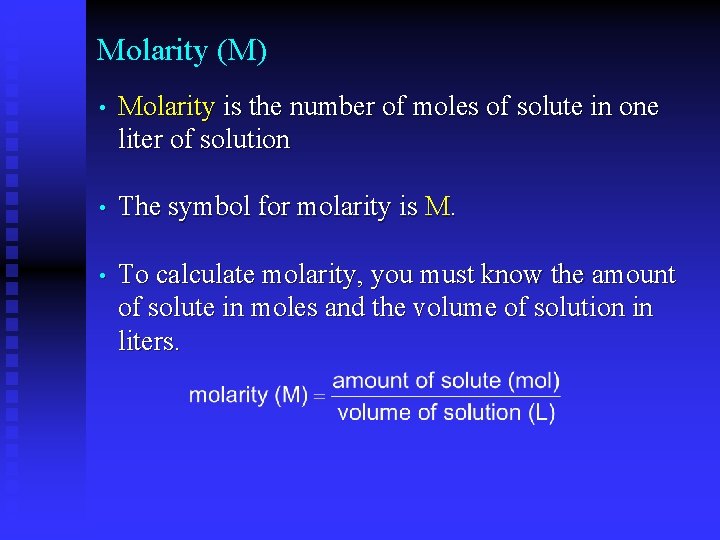 Molarity (M)

• Molarity is the number of moles of solute in one liter of solution

• The symbol for molarity is M.

• To calculate molarity, you must know the amount of solute in moles and the volume of solution in liters.

$\text{molarity (M)} = \frac{\text{amount of solute (mol)}}{\text{volume of solution (L)}}$